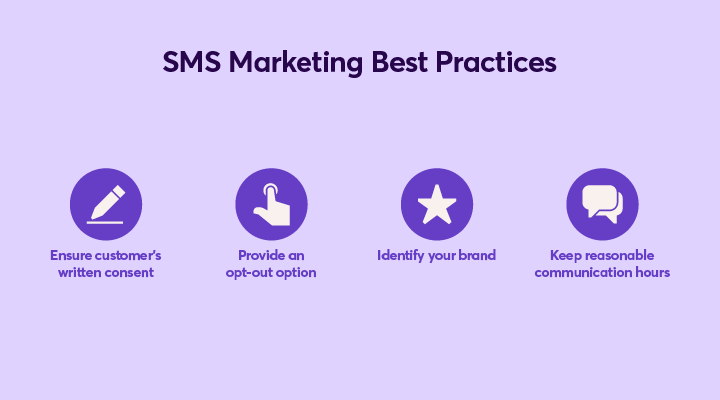 SMS Marketing Best Practices

Ensure customer's written consent

Provide an opt-out option

Identify your brand

Keep reasonable communication hours